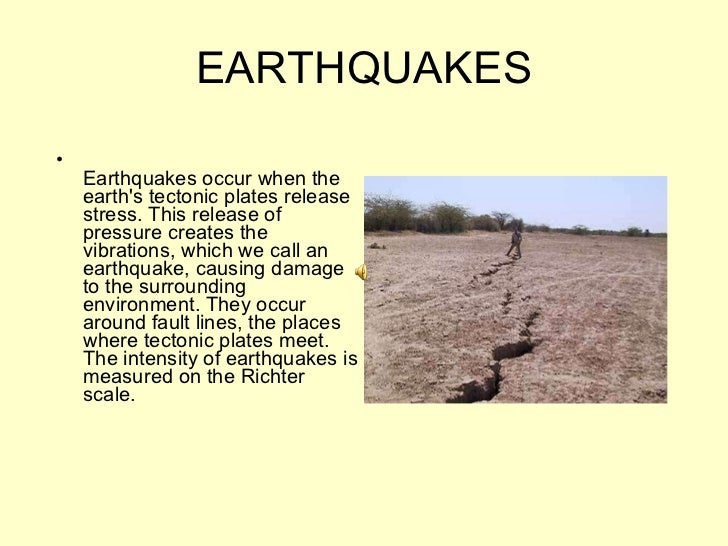 EARTHQUAKES

•
Earthquakes occur when the earth's tectonic plates release stress. This release of pressure creates the vibrations, which we call an earthquake, causing damage to the surrounding environment. They occur around fault lines, the places where tectonic plates meet. The intensity of earthquakes is measured on the Richter scale.